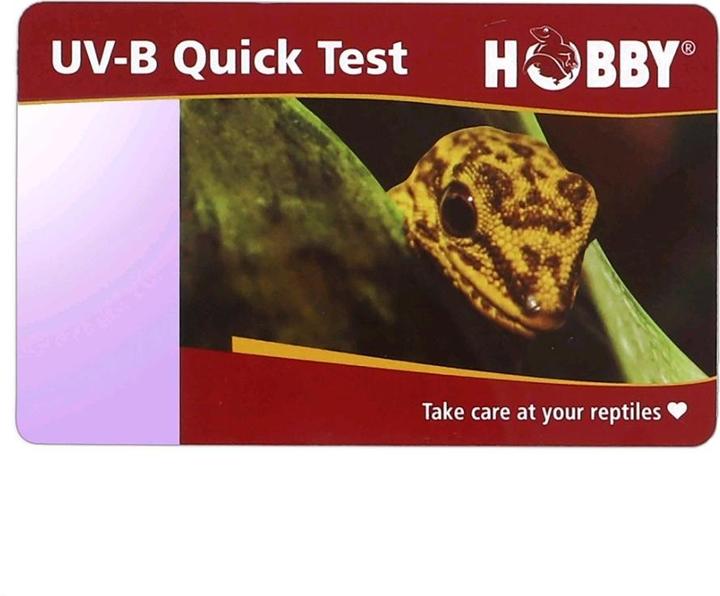 UV-B Quick Test

HOBBY®

Take care at your reptiles ♥